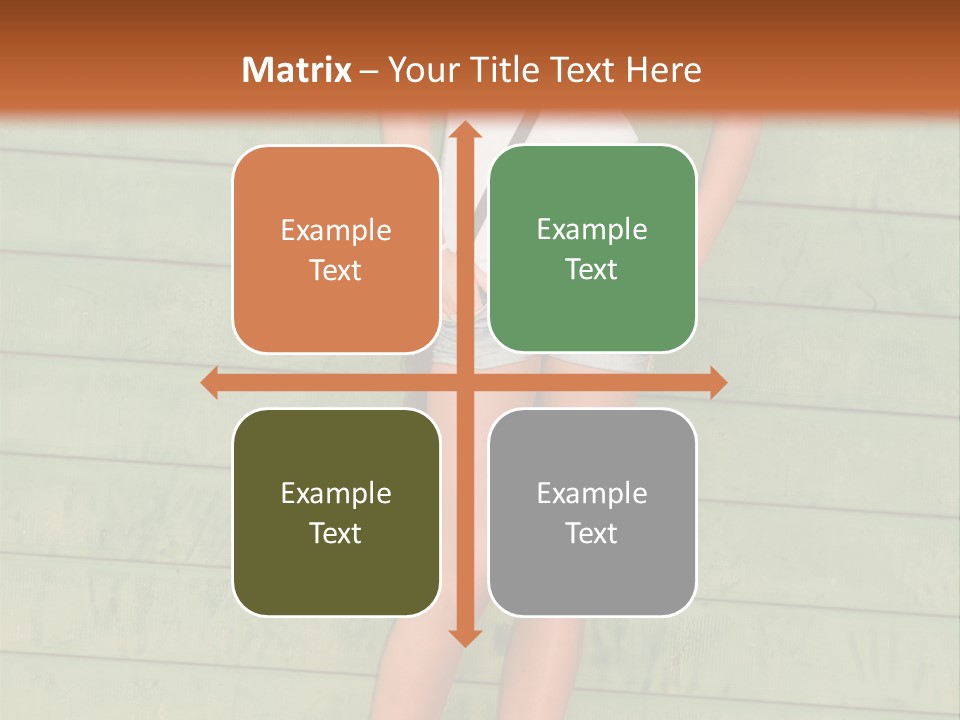 Matrix – Your Title Text Here

Example Text

Example Text

Example Text

Example Text